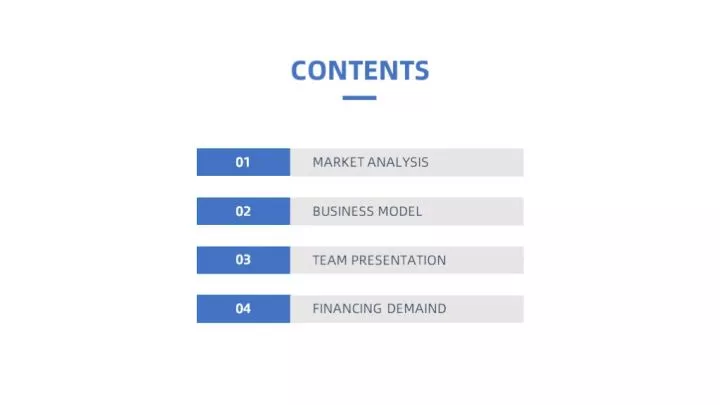 CONTENTS

01 MARKET ANALYSIS

02 BUSINESS MODEL

03 TEAM PRESENTATION

04 FINANCING DEMAIND